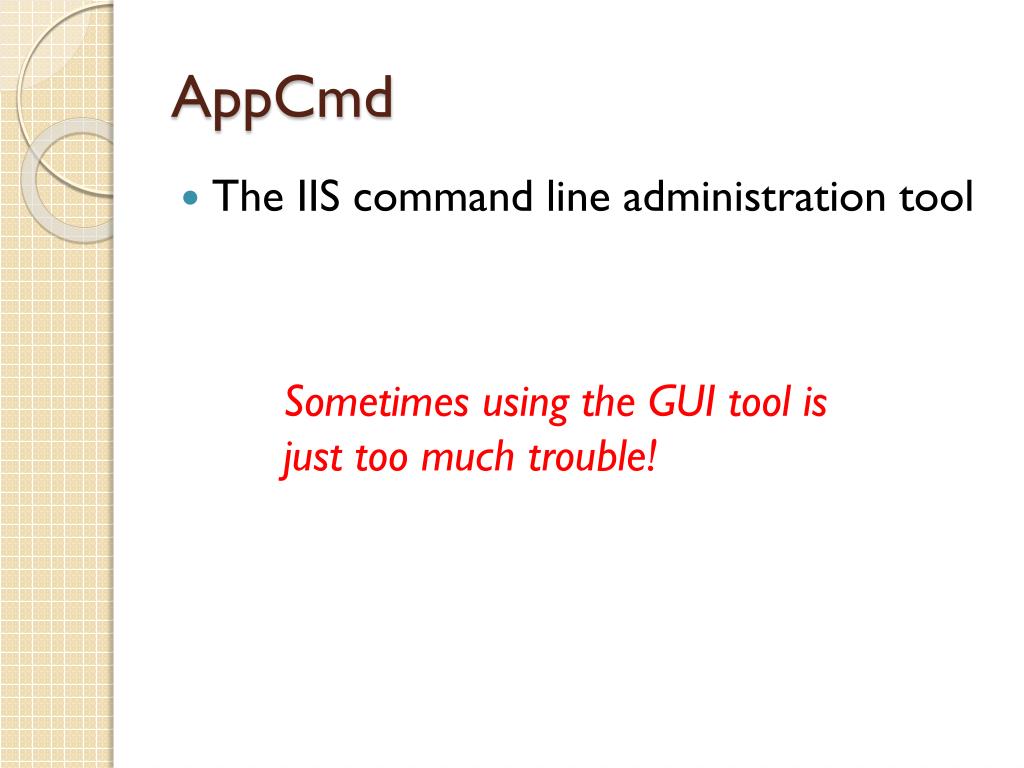 AppCmd

The IIS command line administration tool

Sometimes using the GUI tool is just too much trouble!